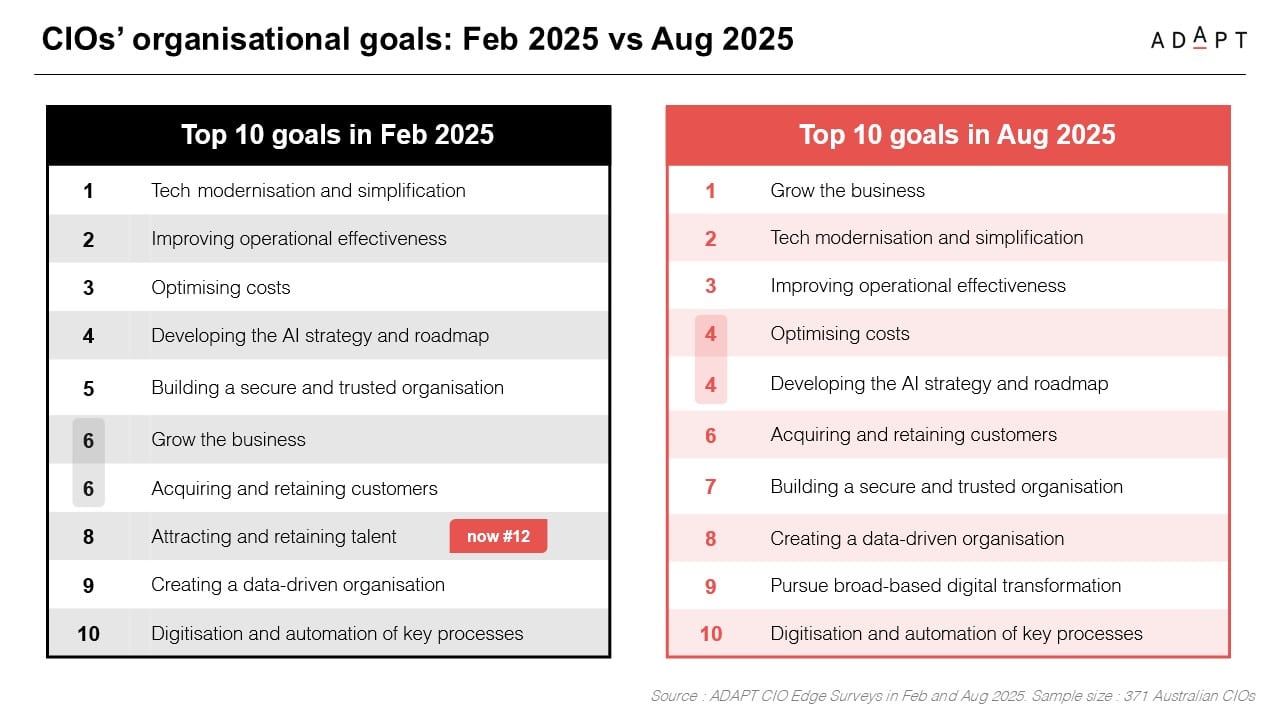 CIOs' organisational goals: Feb 2025 vs Aug 2025

ADAPT

| Top 10 goals in Feb 2025 | |
|---|---|
| 1 | Tech modernisation and simplification |
| 2 | Improving operational effectiveness |
| 3 | Optimising costs |
| 4 | Developing the AI strategy and roadmap |
| 5 | Building a secure and trusted organisation |
| 6 | Grow the business |
| 6 | Acquiring and retaining customers |
| 8 | Attracting and retaining talent now #12 |
| 9 | Creating a data-driven organisation |
| 10 | Digitisation and automation of key processes |

| Top 10 goals in Aug 2025 | |
|---|---|
| 1 | Grow the business |
| 2 | Tech modernisation and simplification |
| 3 | Improving operational effectiveness |
| 4 | Optimising costs |
| 4 | Developing the AI strategy and roadmap |
| 6 | Acquiring and retaining customers |
| 7 | Building a secure and trusted organisation |
| 8 | Creating a data-driven organisation |
| 9 | Pursue broad-based digital transformation |
| 10 | Digitisation and automation of key processes |

Source : ADAPT CIO Edge Surveys in Feb and Aug 2025. Sample size : 371 Australian CIOs